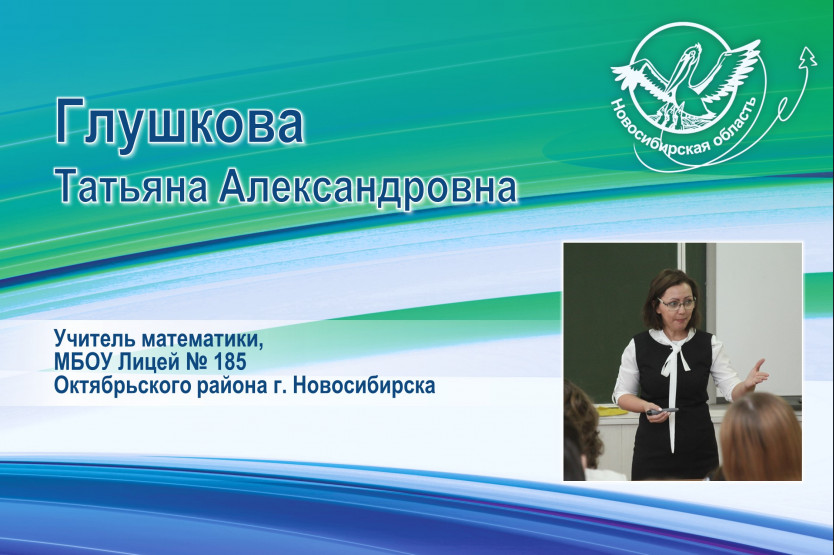 Новосибирская область

Глушкова
Татьяна Александровна

Учитель математики,
МБОУ Лицей № 185
Октябрьского района г. Новосибирска